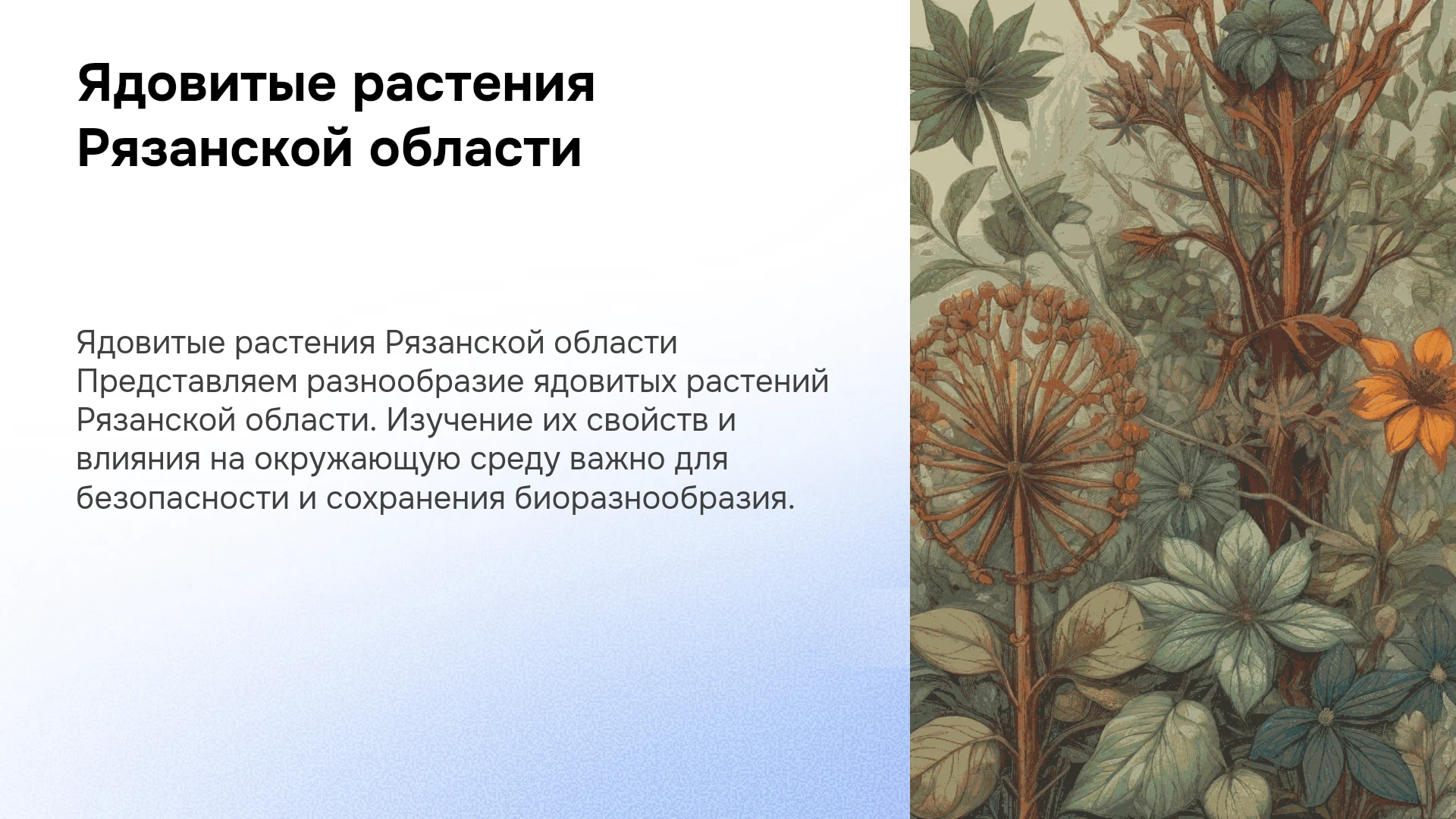 Ядовитые растения Рязанской области

Ядовитые растения Рязанской области Представляем разнообразие ядовитых растений Рязанской области. Изучение их свойств и влияния на окружающую среду важно для безопасности и сохранения биоразнообразия.